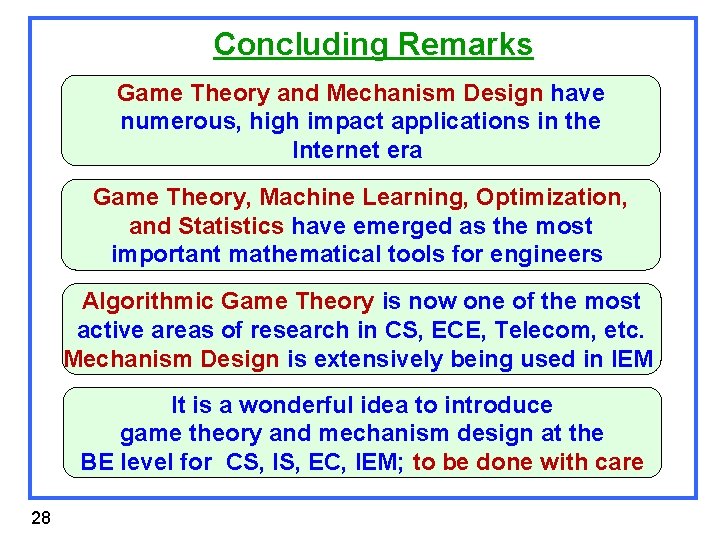 Concluding Remarks

Game Theory and Mechanism Design have numerous, high impact applications in the Internet era

Game Theory, Machine Learning, Optimization, and Statistics have emerged as the most important mathematical tools for engineers

Algorithmic Game Theory is now one of the most active areas of research in CS, ECE, Telecom, etc. Mechanism Design is extensively being used in IEM

It is a wonderful idea to introduce game theory and mechanism design at the BE level for CS, IS, EC, IEM; to be done with care

28